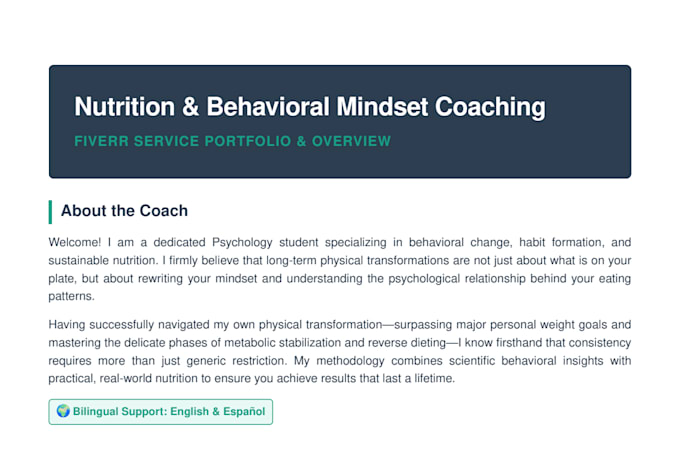 Nutrition & Behavioral Mindset Coaching

FIVERR SERVICE PORTFOLIO & OVERVIEW

About the Coach

Welcome! I am a dedicated Psychology student specializing in behavioral change, habit formation, and sustainable nutrition. I firmly believe that long-term physical transformations are not just about what is on your plate, but about rewriting your mindset and understanding the psychological relationship behind your eating patterns.

Having successfully navigated my own physical transformation—surpassing major personal weight goals and mastering the delicate phases of metabolic stabilization and reverse dieting—I know firsthand that consistency requires more than just generic restriction. My methodology combines scientific behavioral insights with practical, real-world nutrition to ensure you achieve results that last a lifetime.

🌍 Bilingual Support: English & Español